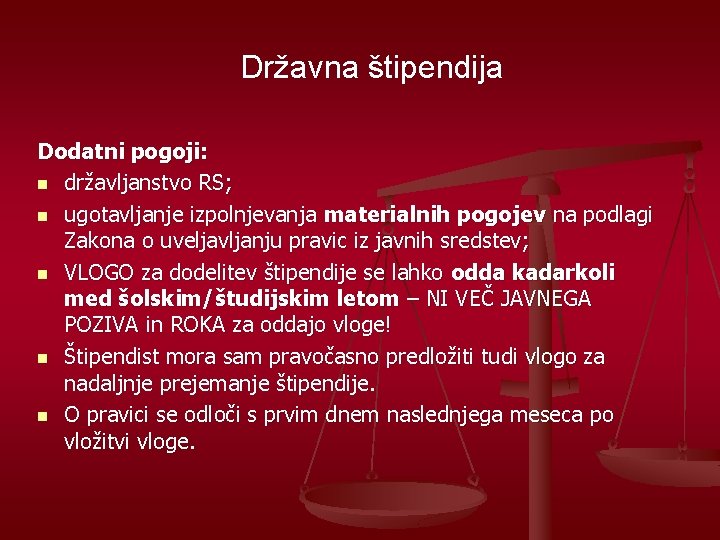 Državna štipendija

Dodatni pogoji:

- državljanstvo RS;
- ugotavljanje izpolnjevanja materialnih pogojev na podlagi Zakona o uveljavljanju pravic iz javnih sredstev;
- VLOGO za dodelitev štipendije se lahko odda kadarkoli med šolskim/študijskim letom – NI VEČ JAVNEGA POZIVA in ROKA za oddajo vloge!
- Štipendist mora sam pravočasno predložiti tudi vlogo za nadaljnje prejemanje štipendije.
- O pravici se odloči s prvim dnem naslednjega meseca po vložitvi vloge.